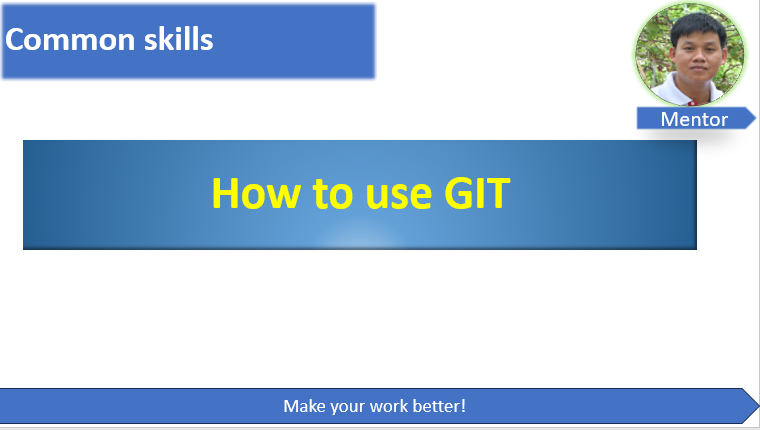 Common skills

Mentor

How to use GIT

Make your work better!